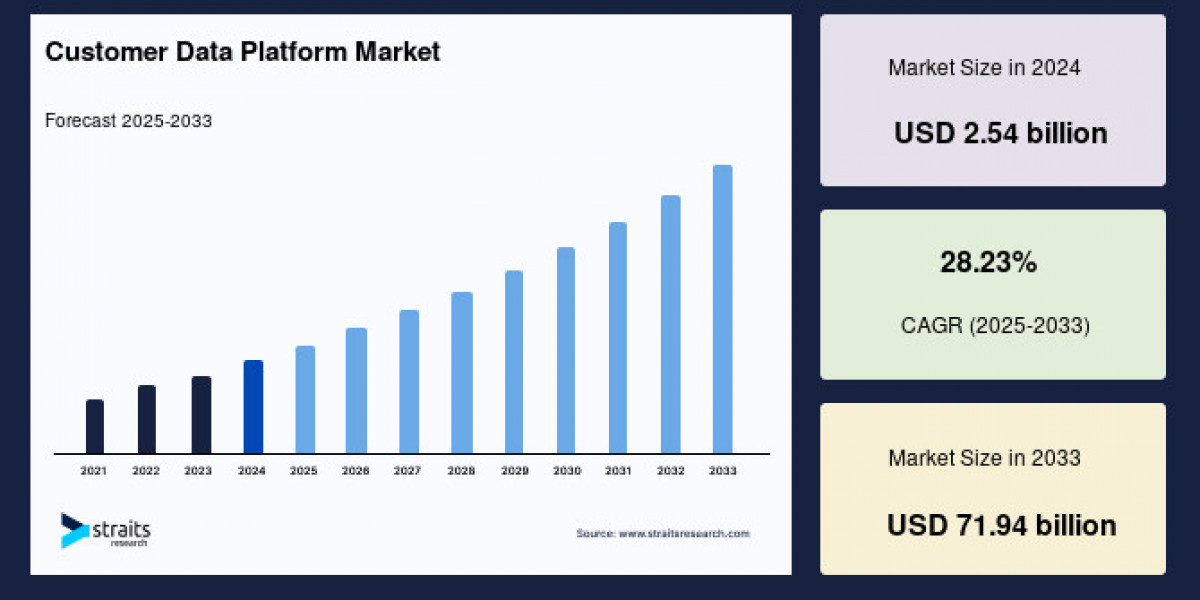 Customer Data Platform Market

Forecast 2025-2033

2021 2022 2023 2024 2025 2026 2027 2028 2029 2030 2031 2032 2033

straits research

Source: www.straitsresearch.com

Market Size in 2024

USD 2.54 billion

28.23%

CAGR (2025-2033)

Market Size in 2033

USD 71.94 billion